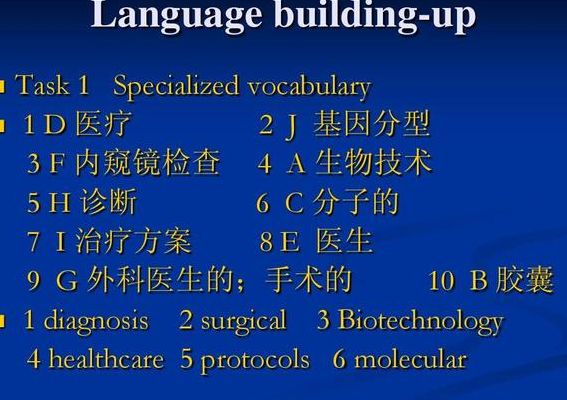 Language building-up

Task 1 Specialized vocabulary

1 D 医疗 2 J 基因分型
3 F 内窥镜检查 4 A 生物技术
5 H 诊断 6 C 分子的
7 I 治疗方案 8 E 医生
9 G 外科医生的；手术的 10 B 胶囊

1 diagnosis 2 surgical 3 Biotechnology
4 healthcare 5 protocols 6 molecular